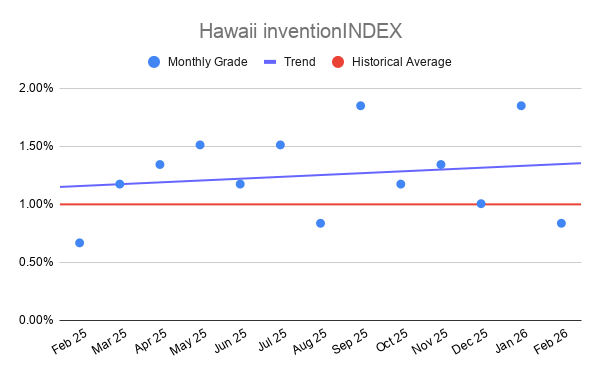 Hawaii inventionINDEX

Monthly Grade
Trend
Historical Average

2.00%
1.50%
1.00%
0.50%
0.00%

Feb 25
Mar 25
Apr 25
May 25
Jun 25
Jul 25
Aug 25
Sep 25
Oct 25
Nov 25
Dec 25
Jan 26
Feb 26